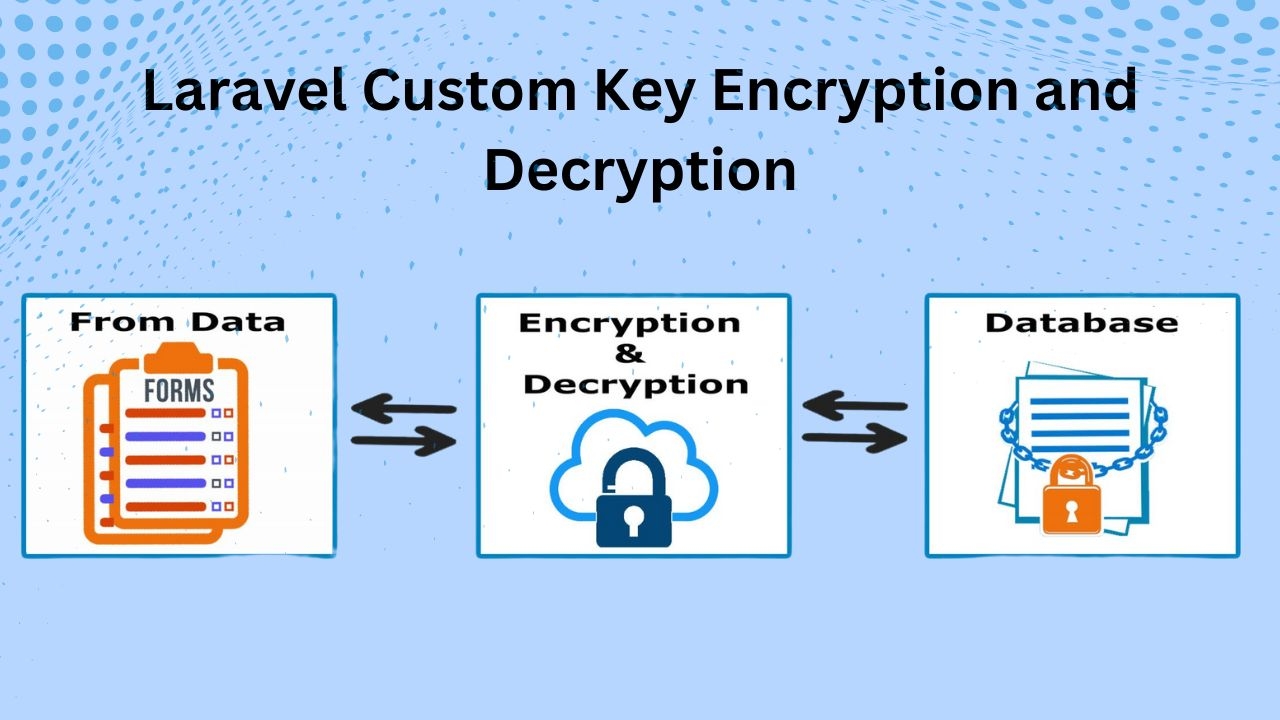 Laravel Custom Key Encryption and Decryption

From Data

FORMS

Encryption
&
Decryption

Database